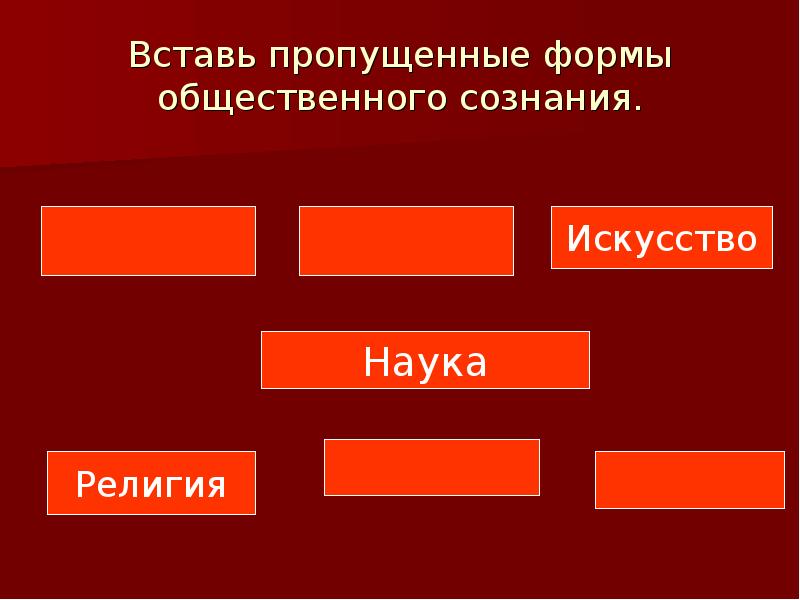 Вставь пропущенные формы общественного сознания.

Искусство

Наука

Религия